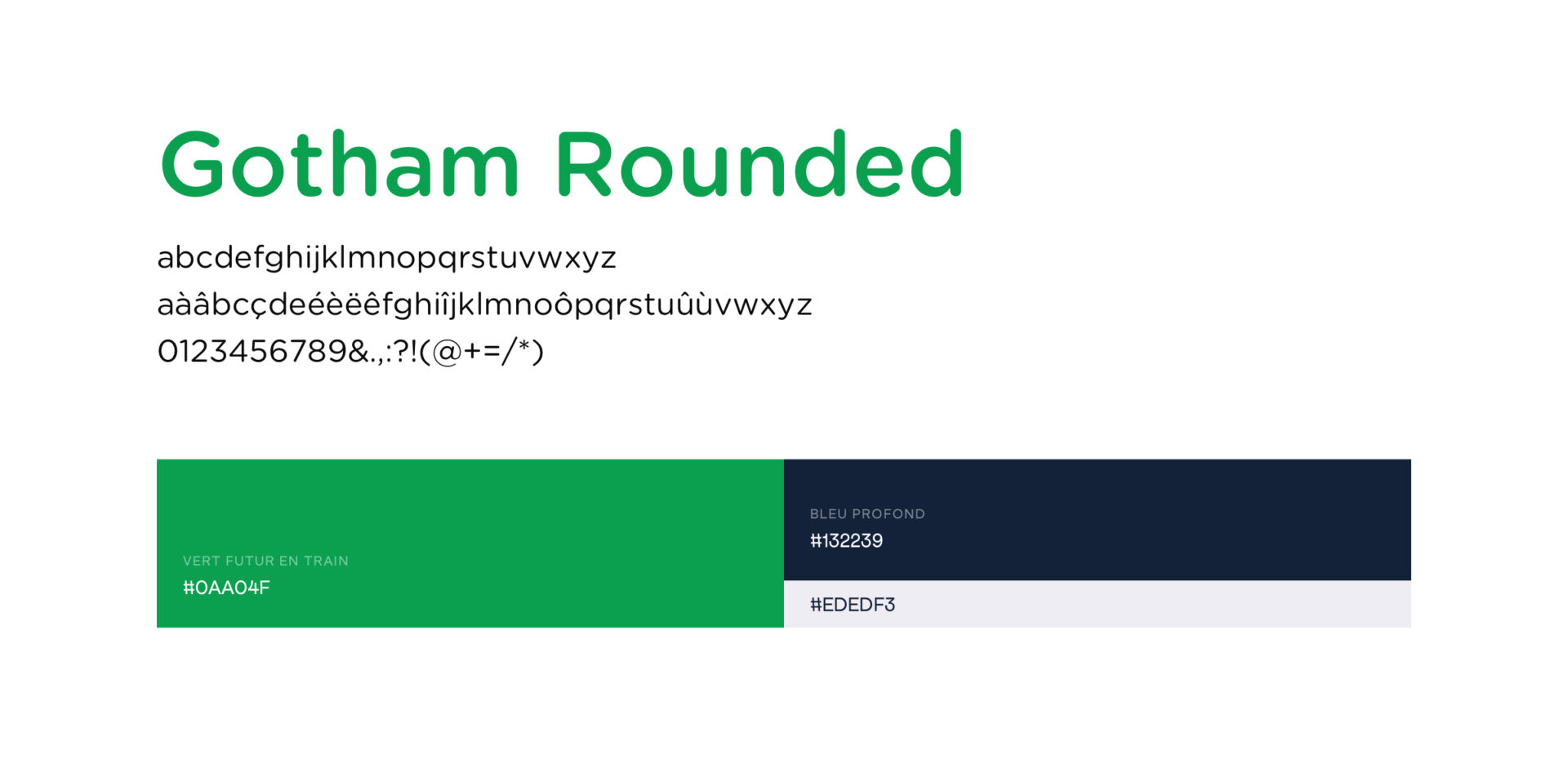 Gotham Rounded

abcdefghijklmnopqrstuvwxyz
aàâbcçdeéèëêfghiîjklmnoôpqrstuûùvwxyz
0123456789&.,:?!(@+=/*)

VERT FUTUR EN TRAIN
#0AA04F

BLEU PROFOND
#132239

#EDEDF3